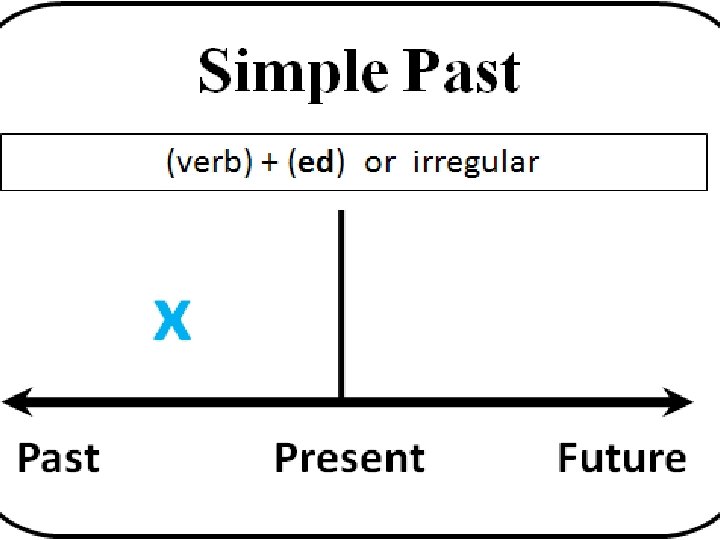 Simple Past

(verb) + (ed) or irregular

X

Past Present Future